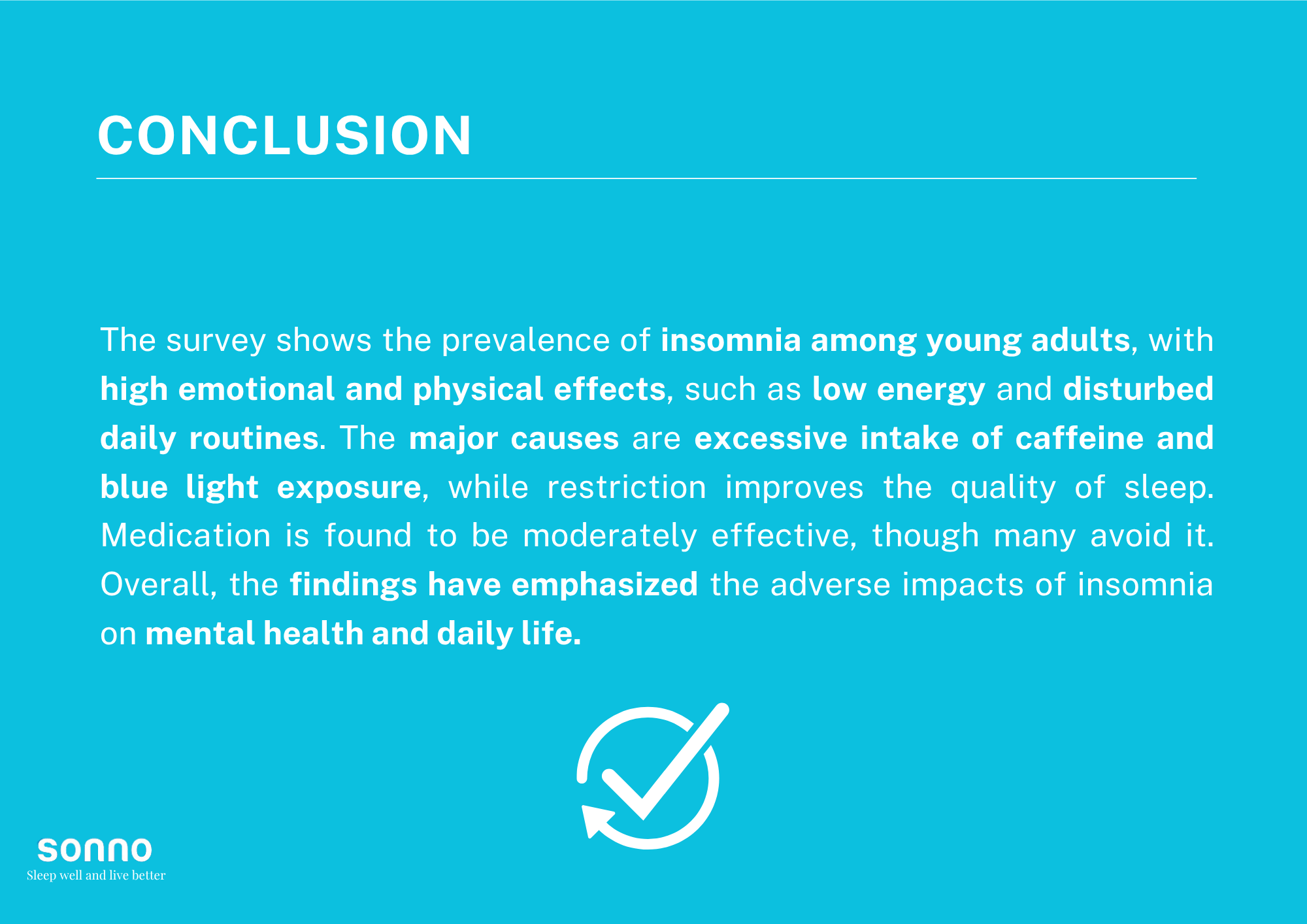 CONCLUSION

The survey shows the prevalence of insomnia among young adults, with high emotional and physical effects, such as low energy and disturbed daily routines. The major causes are excessive intake of caffeine and blue light exposure, while restriction improves the quality of sleep. Medication is found to be moderately effective, though many avoid it. Overall, the findings have emphasized the adverse impacts of insomnia on mental health and daily life.

sonno
Sleep well and live better